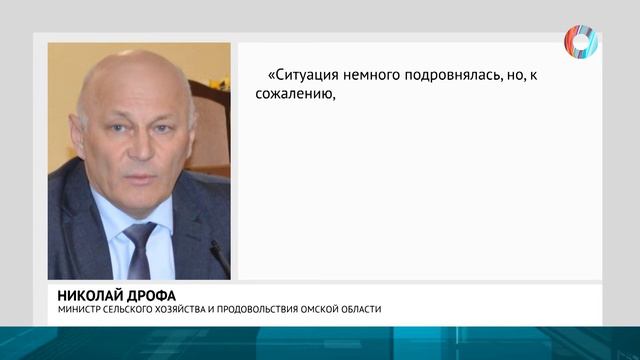 «Ситуация немного подровнялась, но, к сожалению,

НИКОЛАЙ ДРОФА
МИНИСТР СЕЛЬСКОГО ХОЗЯЙСТВА И ПРОДОВОЛЬСТВИЯ ОМСКОЙ ОБЛАСТИ